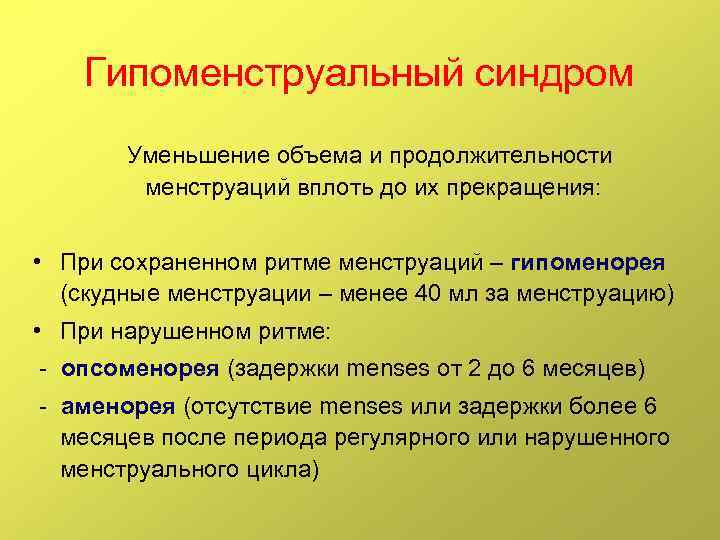 Гипоменструальный синдром

Уменьшение объема и продолжительности менструаций вплоть до их прекращения:

• При сохраненном ритме менструаций – гипоменорея (скудные менструации – менее 40 мл за менструацию)
• При нарушенном ритме:
- опсоменорея (задержки menses от 2 до 6 месяцев)
- аменорея (отсутствие menses или задержки более 6 месяцев после периода регулярного или нарушенного менструального цикла)